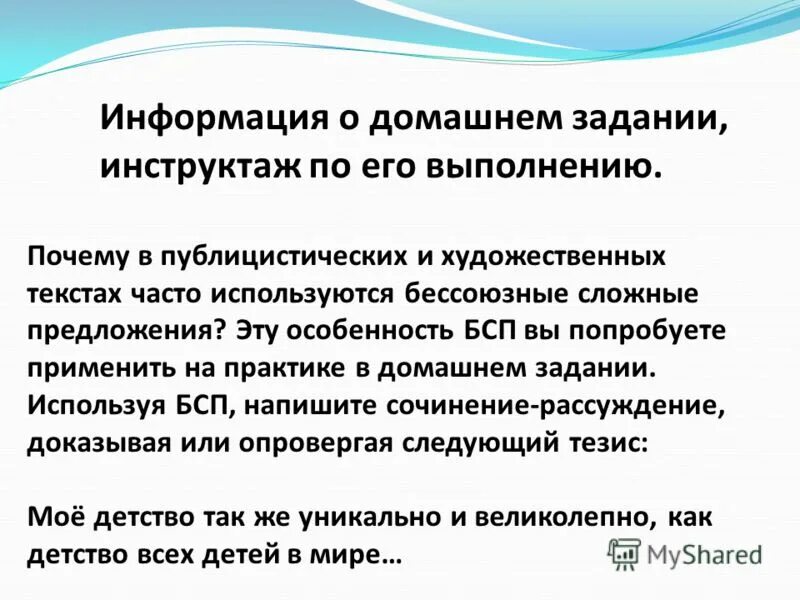 Информация о домашнем задании, инструктаж по его выполнению.

Почему в публицистических и художественных текстах часто используются бессоюзные сложные предложения? Эту особенность БСП вы попробуете применить на практике в домашнем задании. Используя БСП, напишите сочинение-рассуждение, доказывая или опровергая следующий тезис:

Моё детство так же уникально и великолепно, как детство всех детей в мире…

MyShared